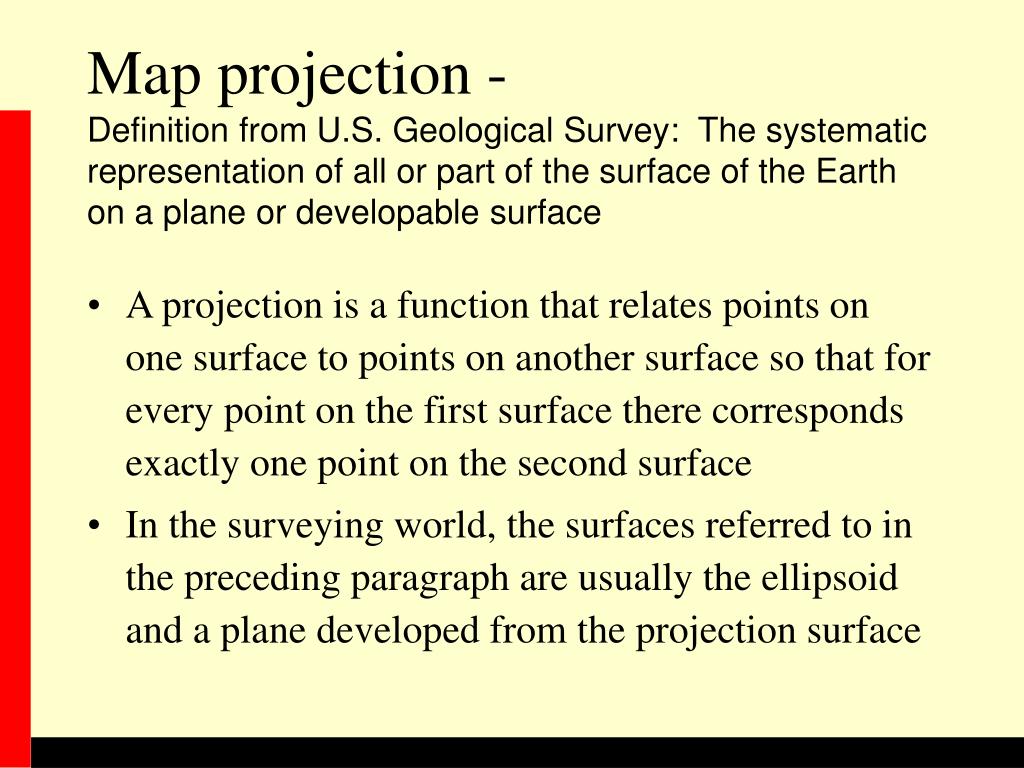 Map projection -
Definition from U.S. Geological Survey: The systematic representation of all or part of the surface of the Earth on a plane or developable surface

• A projection is a function that relates points on one surface to points on another surface so that for every point on the first surface there corresponds exactly one point on the second surface
• In the surveying world, the surfaces referred to in the preceding paragraph are usually the ellipsoid and a plane developed from the projection surface